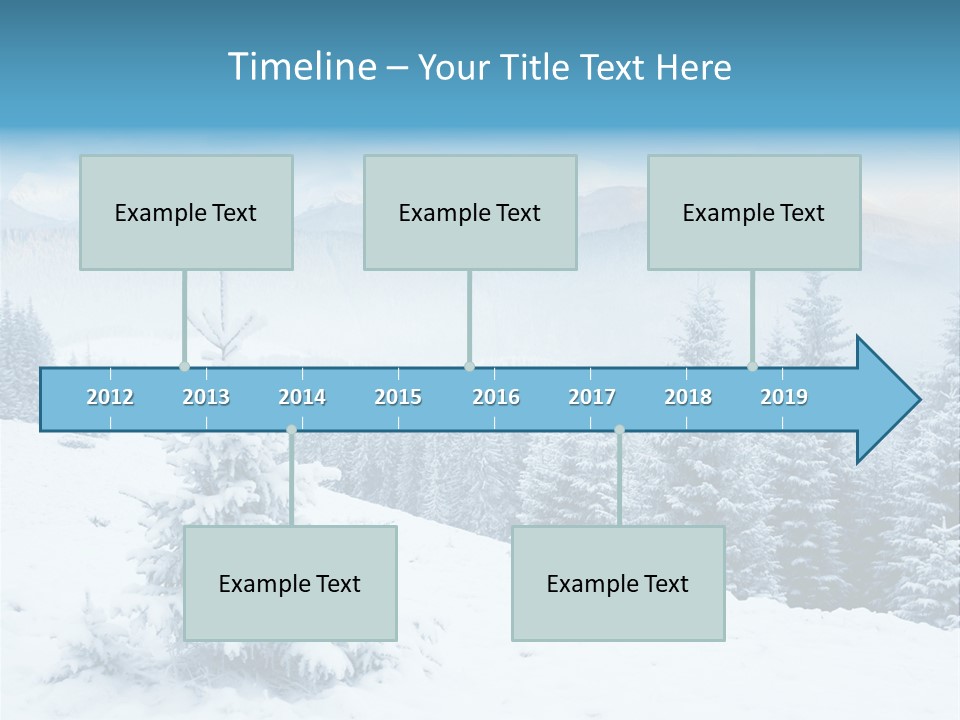 Timeline – Your Title Text Here

Example Text

Example Text

Example Text

2012 2013 2014 2015 2016 2017 2018 2019

Example Text

Example Text